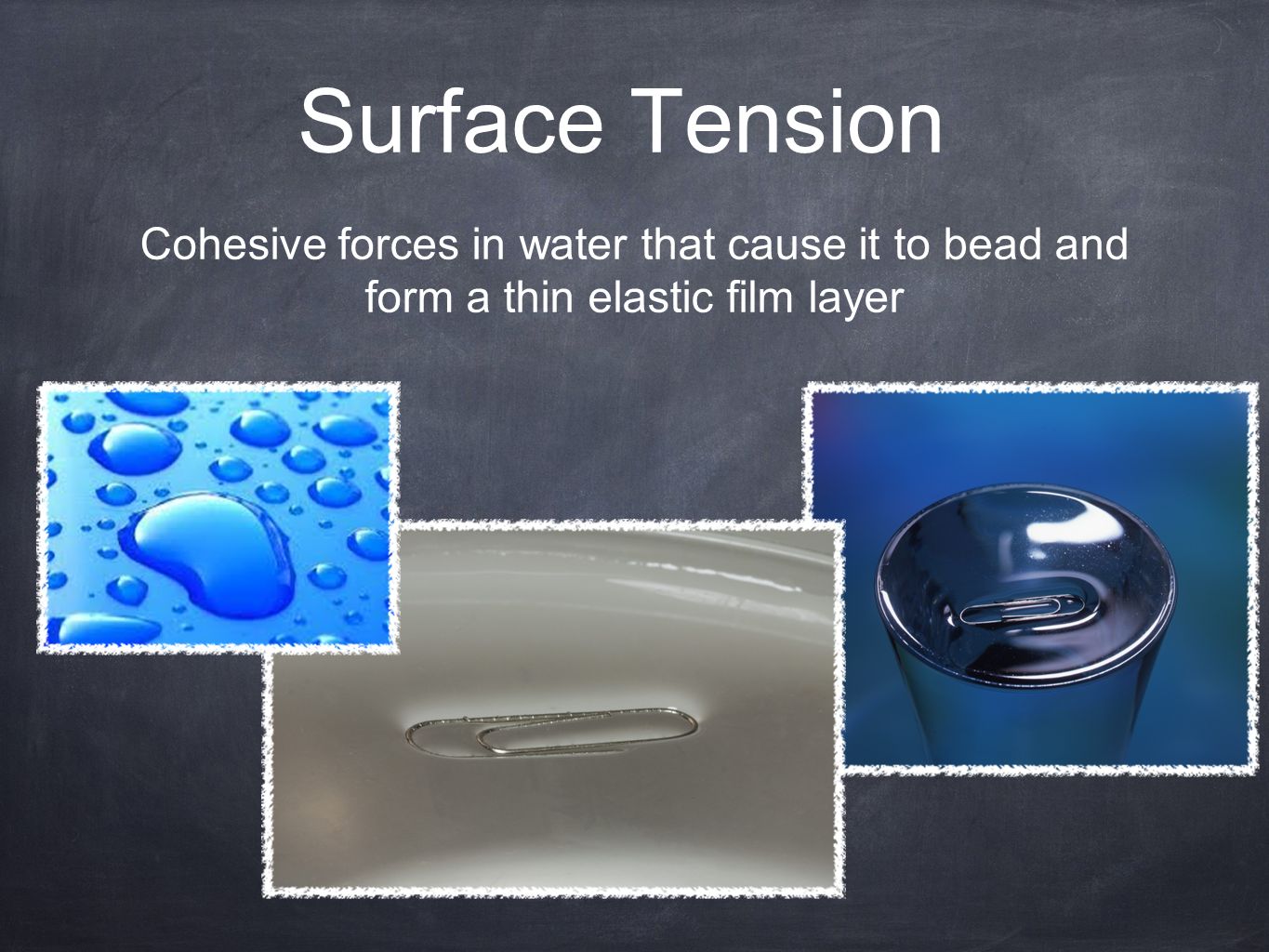 Surface Tension

Cohesive forces in water that cause it to bead and form a thin elastic film layer